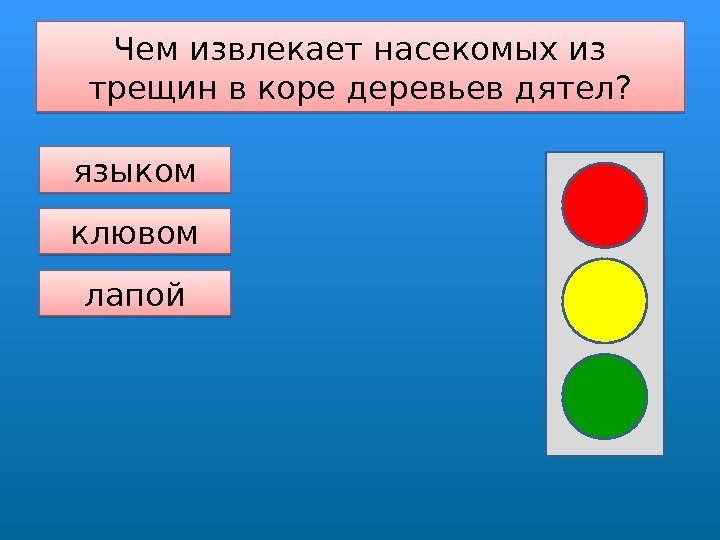 Чем извлекает насекомых из трещин в коре деревьев дятел?

языком

клювом

лапой